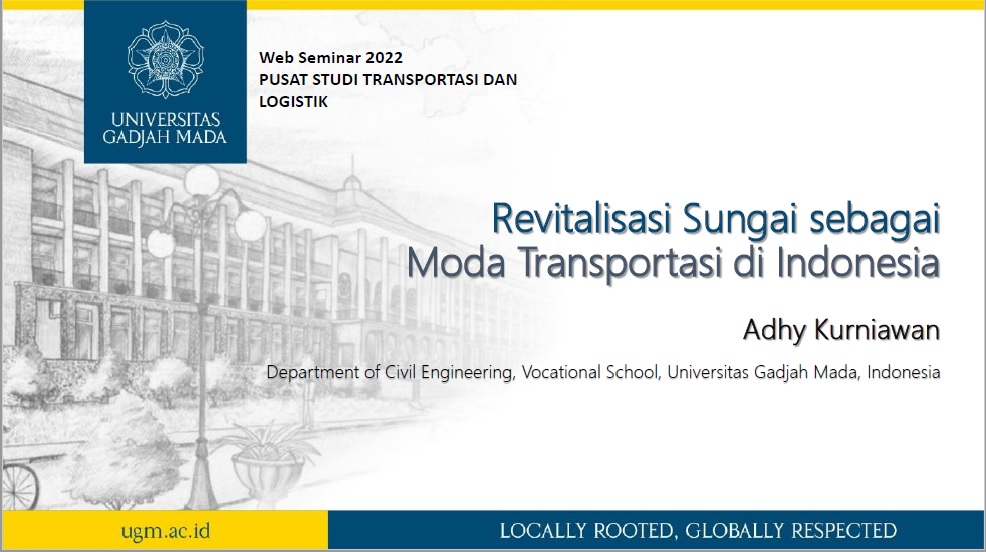 UNIVERSITAS GADJAH MADA

Web Seminar 2022
PUSAT STUDI TRANSPORTASI DAN LOGISTIK

Revitalisasi Sungai sebagai Moda Transportasi di Indonesia

Adhy Kurniawan

Department of Civil Engineering, Vocational School, Universitas Gadjah Mada, Indonesia

ugm.ac.id

LOCALLY ROOTED, GLOBALLY RESPECTED